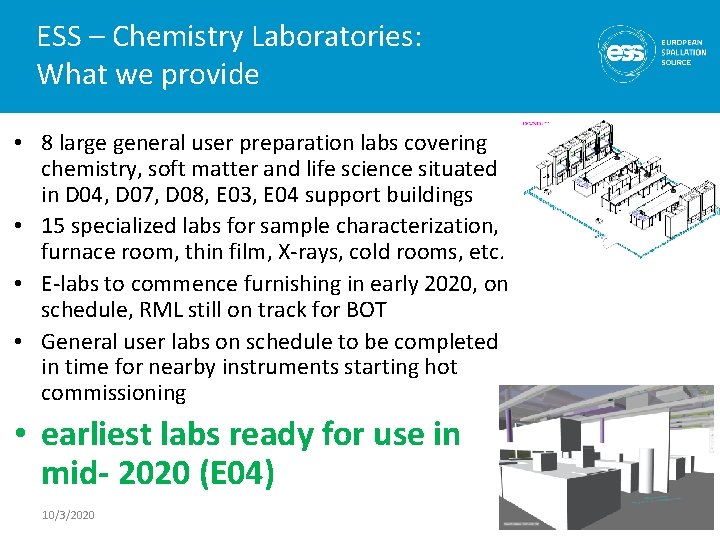 ESS – Chemistry Laboratories: What we provide

ess EUROPEAN SPALLATION SOURCE

• 8 large general user preparation labs covering chemistry, soft matter and life science situated in D04, D07, D08, E03, E04 support buildings
• 15 specialized labs for sample characterization, furnace room, thin film, X-rays, cold rooms, etc.
• E-labs to commence furnishing in early 2020, on schedule, RML still on track for BOT
• General user labs on schedule to be completed in time for nearby instruments starting hot commissioning
• earliest labs ready for use in mid- 2020 (E04)

10/3/2020